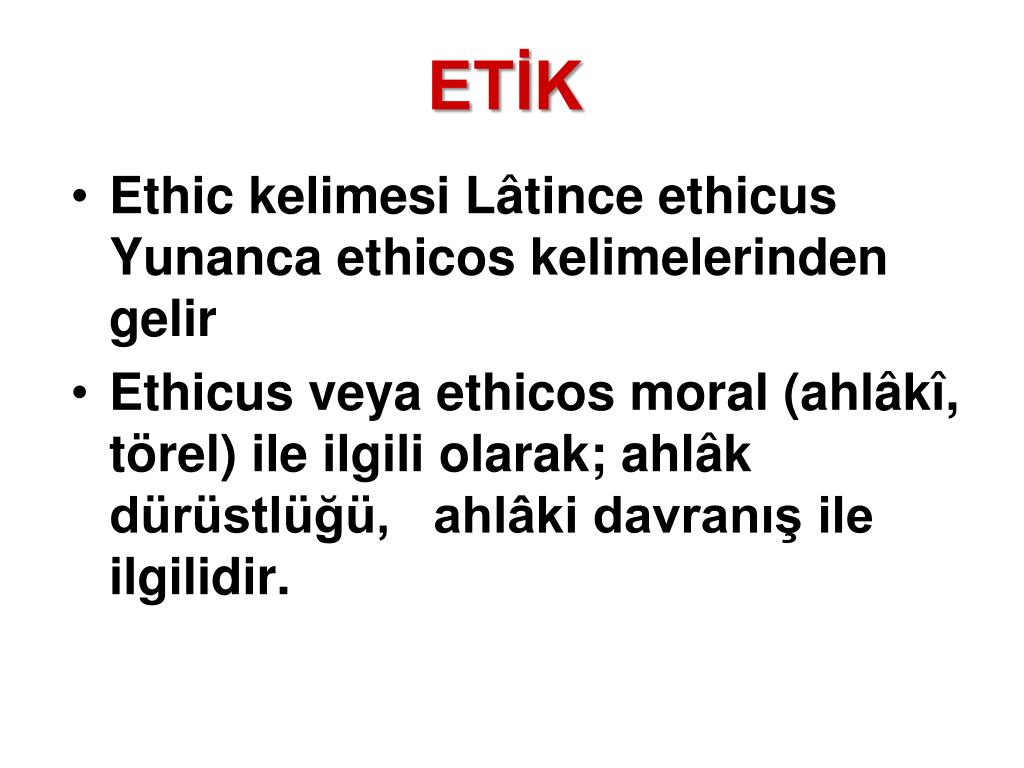 ETİK

• Ethic kelimesi Lâtince ethicus Yunanca ethicos kelimelerinden gelir

• Ethicus veya ethicos moral (ahlâkî, törel) ile ilgili olarak; ahlâk dürüstlüğü, ahlâki davranış ile ilgilidir.